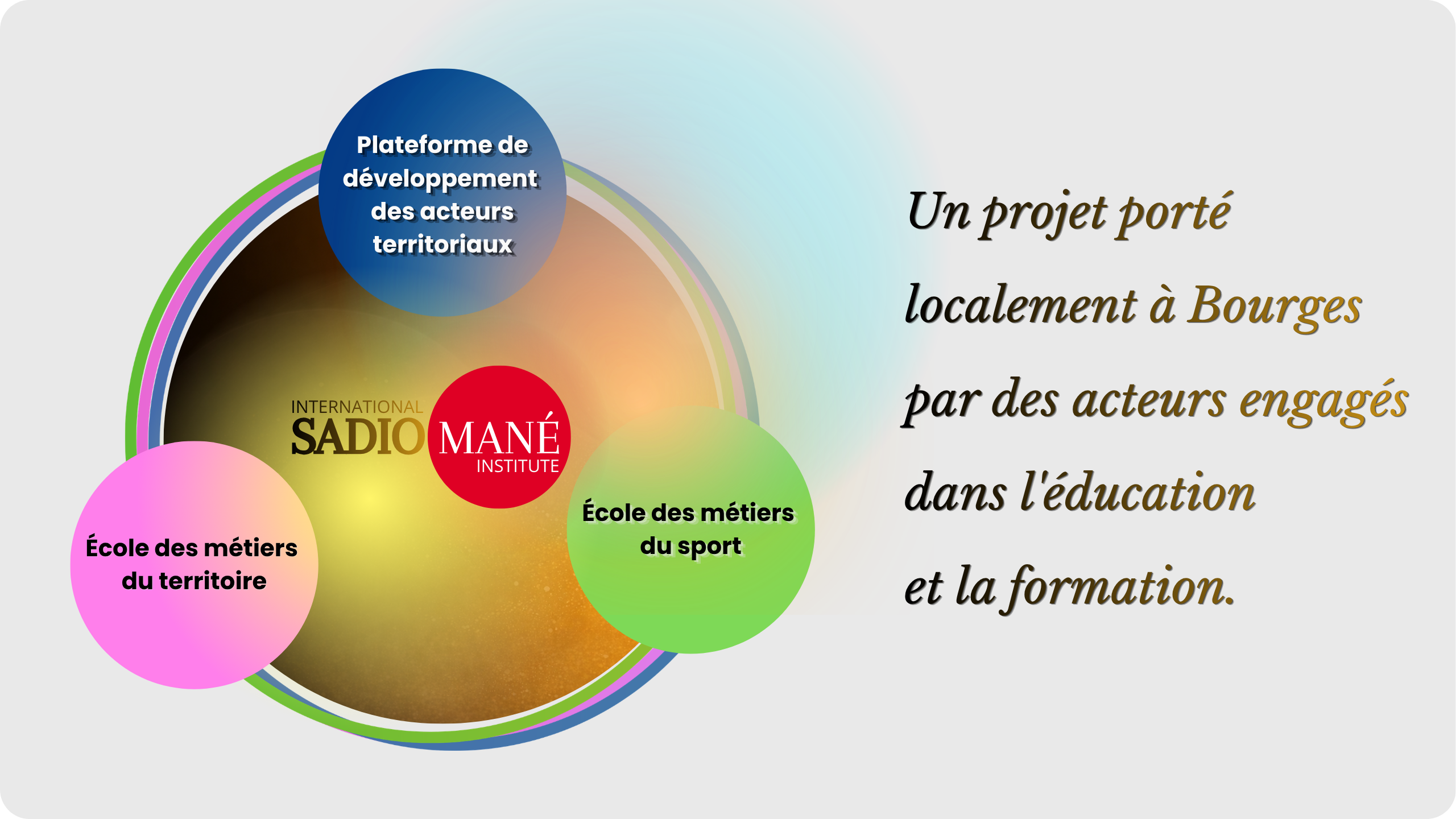 Plateforme de développement des acteurs territoriaux

INTERNATIONAL SADIO MANÉ INSTITUTE

École des métiers du territoire

École des métiers du sport

Un projet porté localement à Bourges par des acteurs engagés dans l'éducation et la formation.